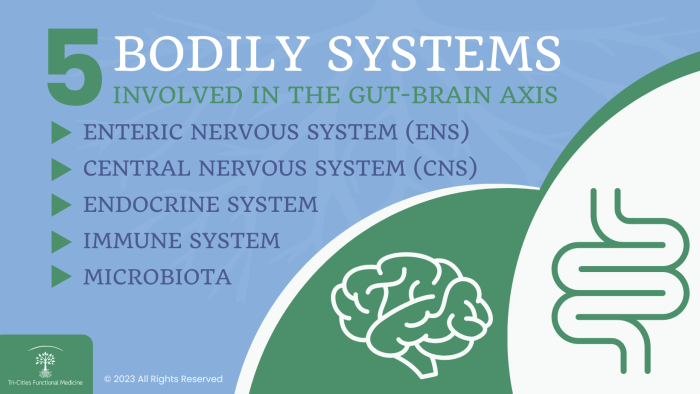 5 BODILY SYSTEMS
INVOLVED IN THE GUT-BRAIN AXIS

ENTERIC NERVOUS SYSTEM (ENS)
CENTRAL NERVOUS SYSTEM (CNS)
ENDOCRINE SYSTEM
IMMUNE SYSTEM
MICROBIOTA

Tri-Cities Functional Medicine

© 2023 All Rights Reserved